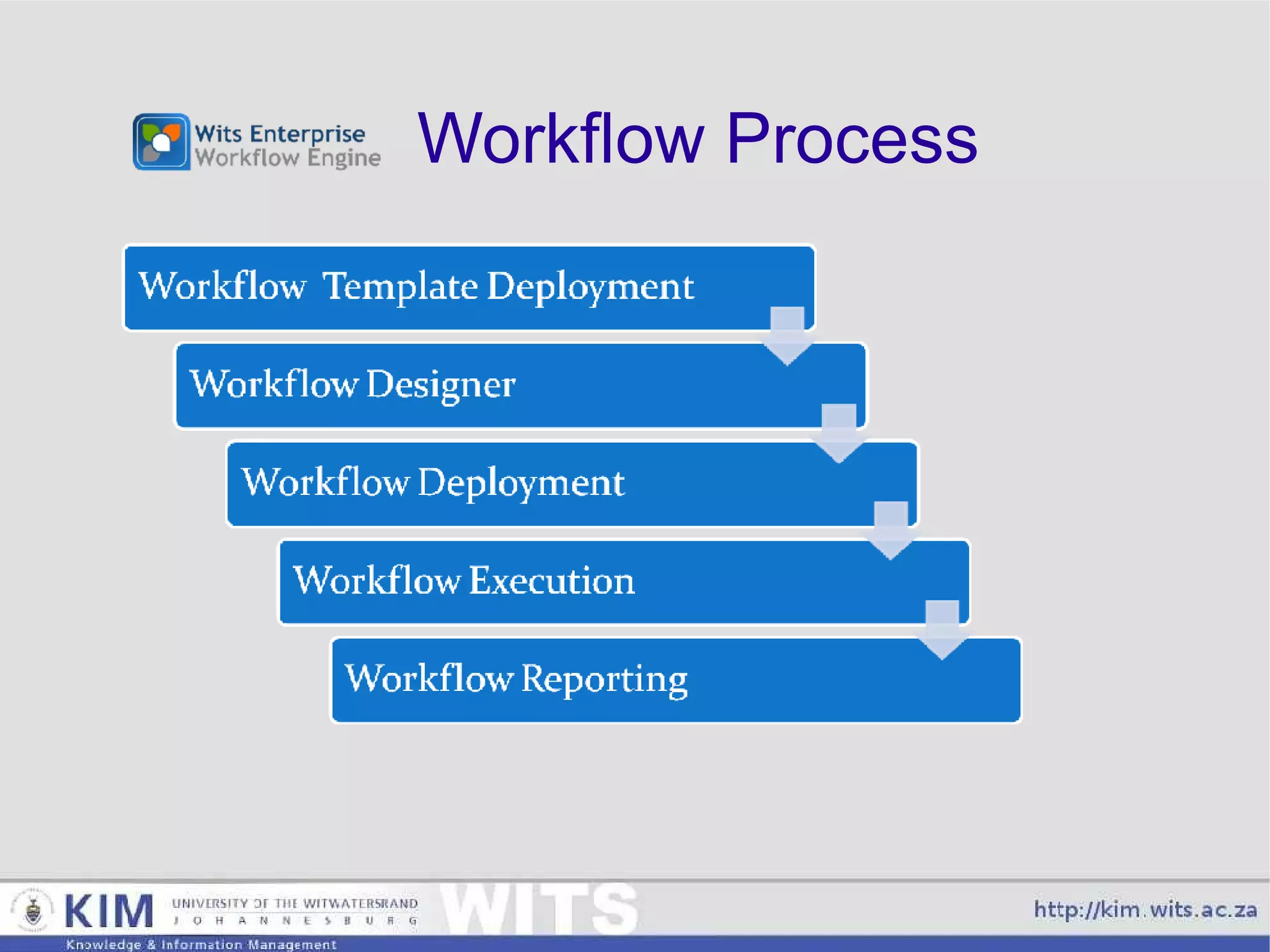 Wits Enterprise Workflow Engine

Workflow Process

Workflow Template Deployment

Workflow Designer

Workflow Deployment

Workflow Execution

Workflow Reporting

KIM UNIVERSITY OF THE WITWATERSRAND JOHANNESBURG WITS

Knowledge & Information Management

http://kim.wits.ac.za